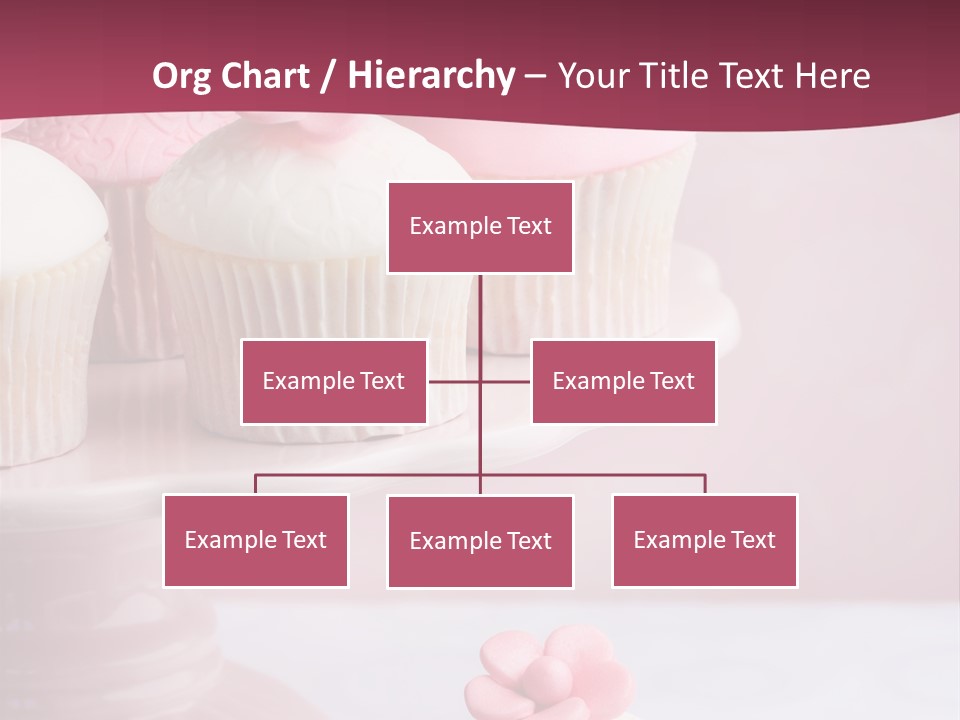 Org Chart / Hierarchy – Your Title Text Here

Example Text

Example Text

Example Text

Example Text

Example Text

Example Text